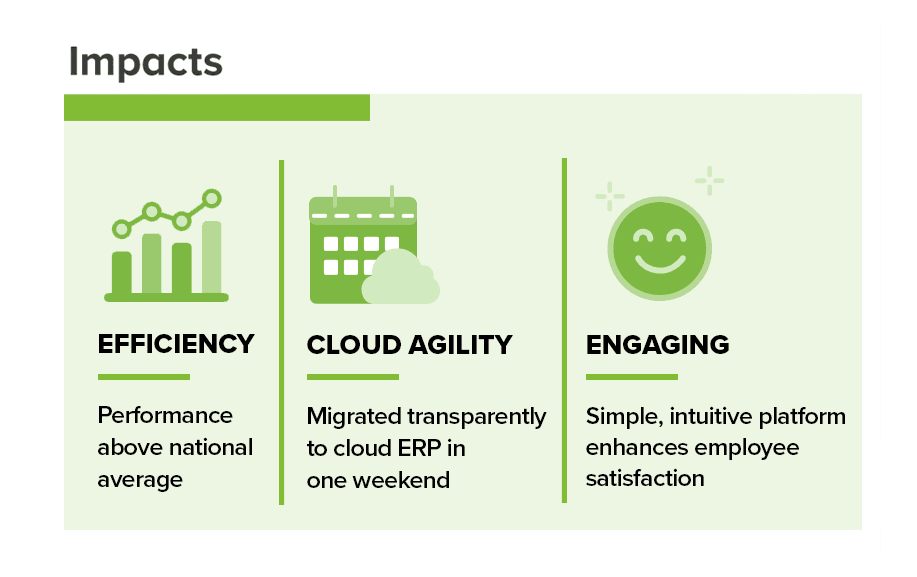 Impacts

EFFICIENCY

Performance above national average

CLOUD AGILITY

Migrated transparently to cloud ERP in one weekend

ENGAGING

Simple, intuitive platform enhances employee satisfaction